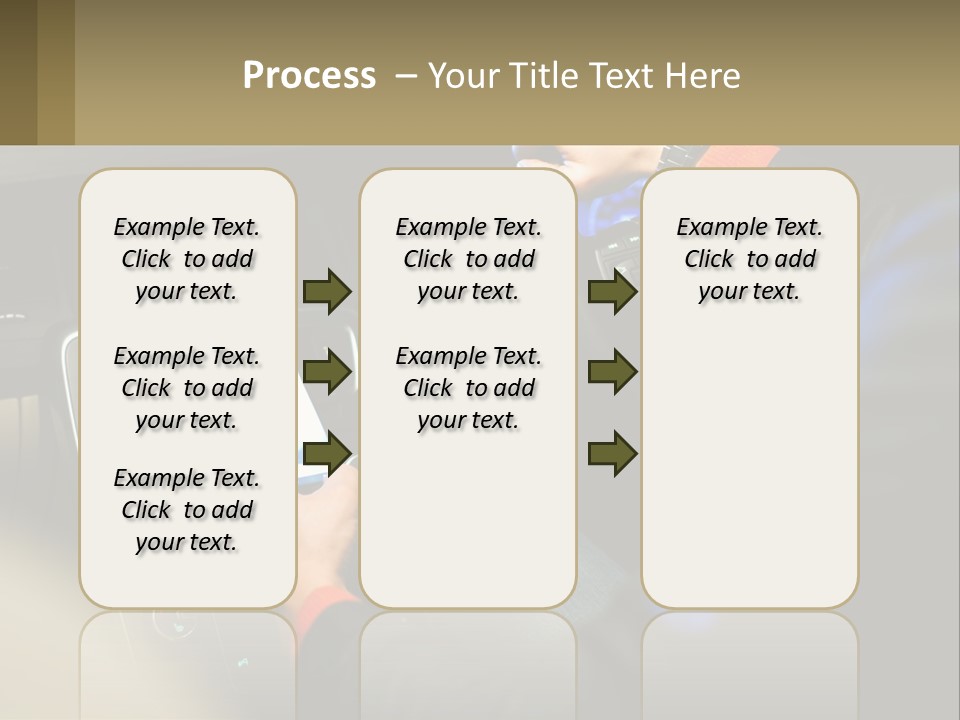 Process – Your Title Text Here

Example Text. Click to add your text.

Example Text. Click to add your text.

Example Text. Click to add your text.

Example Text. Click to add your text.

Example Text. Click to add your text.

Example Text. Click to add your text.